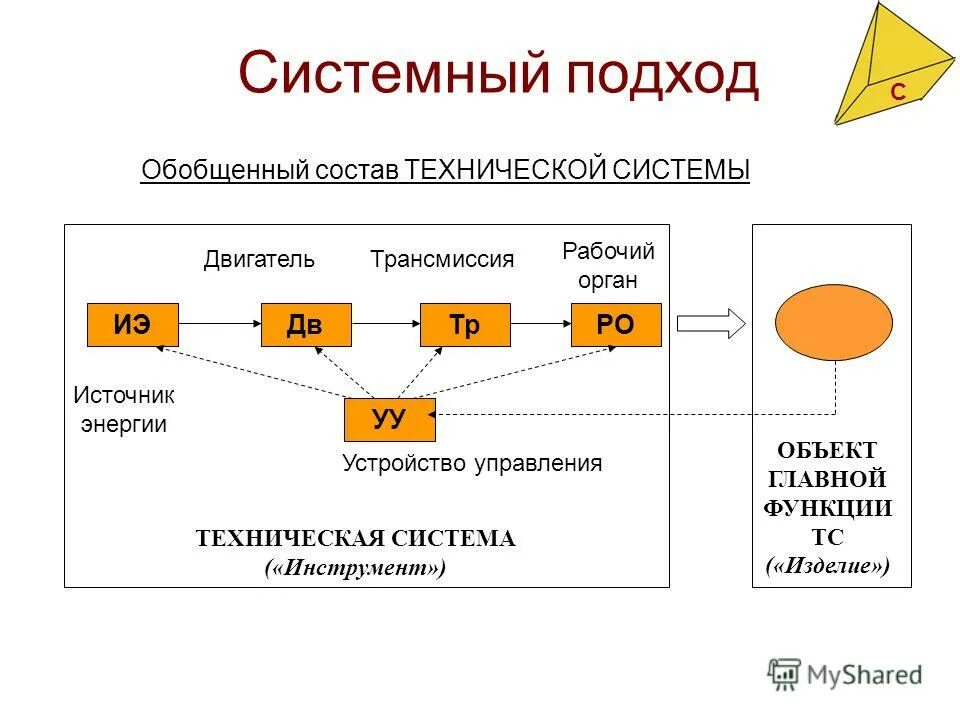 Системный подход

С

Обобщенный состав ТЕХНИЧЕСКОЙ СИСТЕМЫ

Двигатель

Трансмиссия

Рабочий орган

ИЭ

Дв

Тр

РО

Источник энергии

УУ

Устройство управления

ТЕХНИЧЕСКАЯ СИСТЕМА («Инструмент»)

ОБЪЕКТ ГЛАВНОЙ ФУНКЦИИ ТС («Изделие»)

MyShared